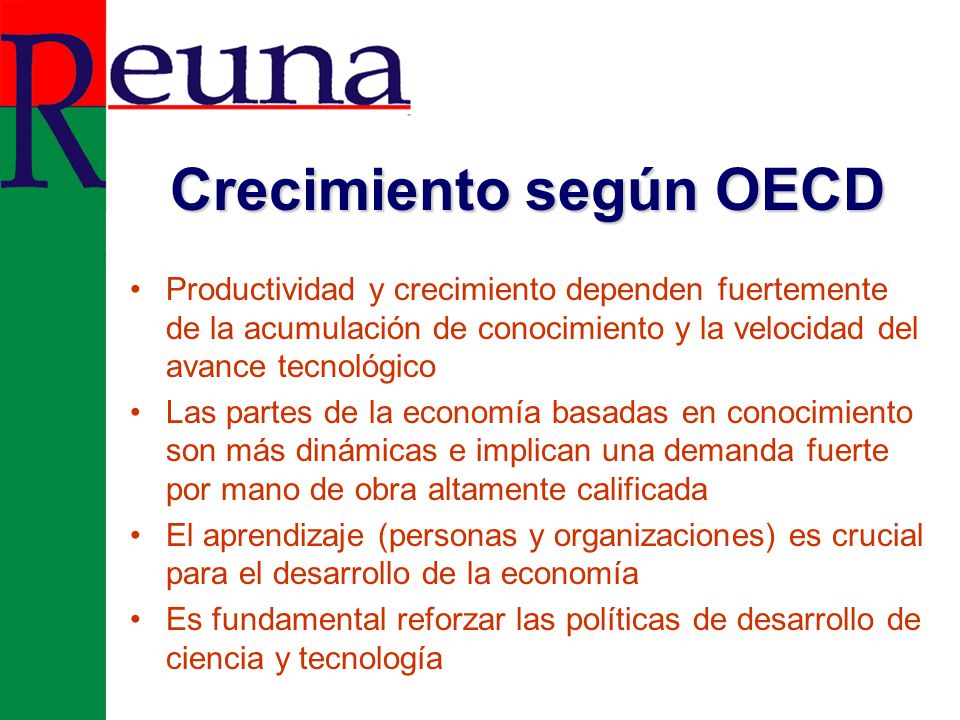 Reuna

Crecimiento según OECD

• Productividad y crecimiento dependen fuertemente de la acumulación de conocimiento y la velocidad del avance tecnológico
• Las partes de la economía basadas en conocimiento son más dinámicas e implican una demanda fuerte por mano de obra altamente calificada
• El aprendizaje (personas y organizaciones) es crucial para el desarrollo de la economía
• Es fundamental reforzar las políticas de desarrollo de ciencia y tecnología